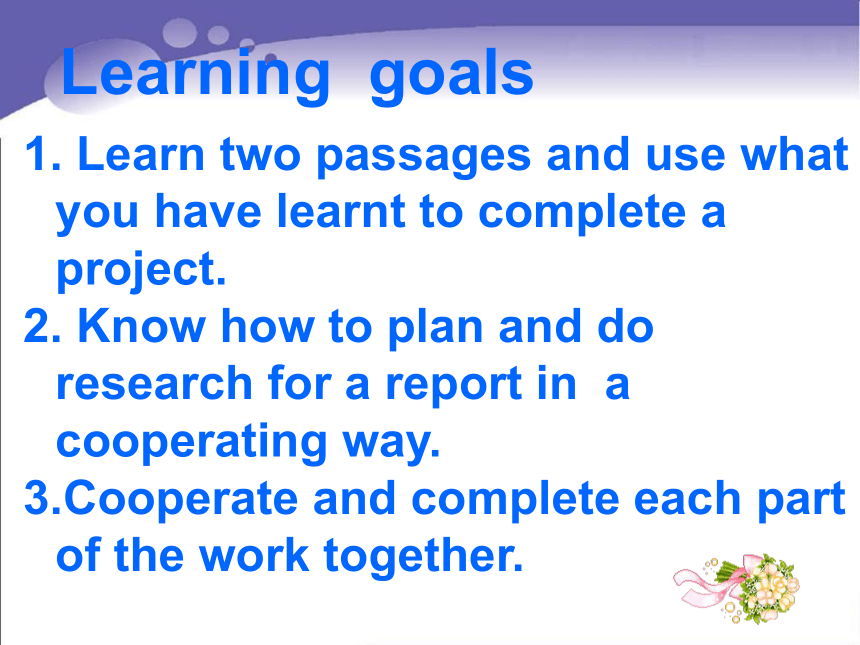 Learning goals

1. Learn two passages and use what you have learnt to complete a project.

2. Know how to plan and do research for a report in a cooperating way.

3.Cooperate and complete each part of the work together.